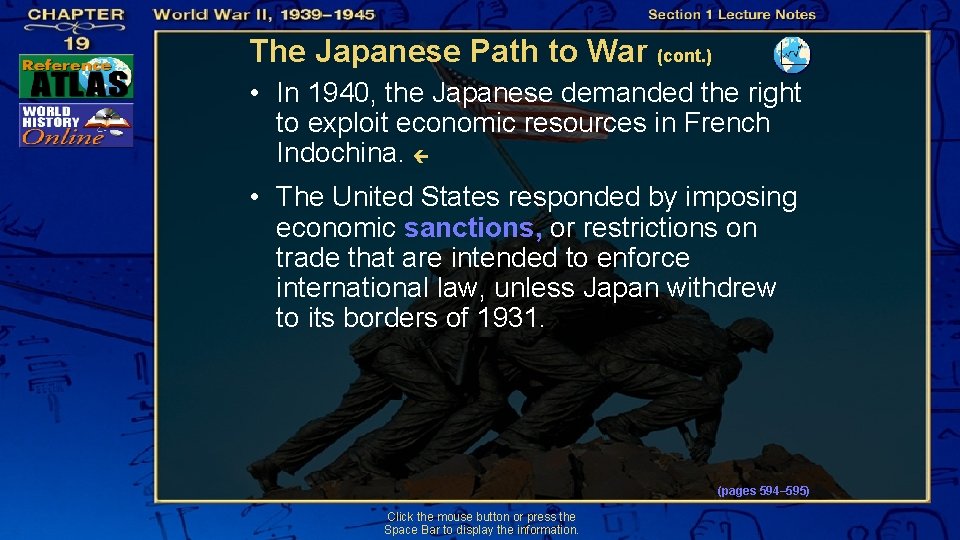 CHAPTER 19

World War II, 1939–1945

Section 1 Lecture Notes

Reference ATLAS

WORLD HISTORY Online

The Japanese Path to War (cont.)

• In 1940, the Japanese demanded the right to exploit economic resources in French Indochina.

• The United States responded by imposing economic sanctions, or restrictions on trade that are intended to enforce international law, unless Japan withdrew to its borders of 1931.

(pages 594–595)

Click the mouse button or press the Space Bar to display the information.